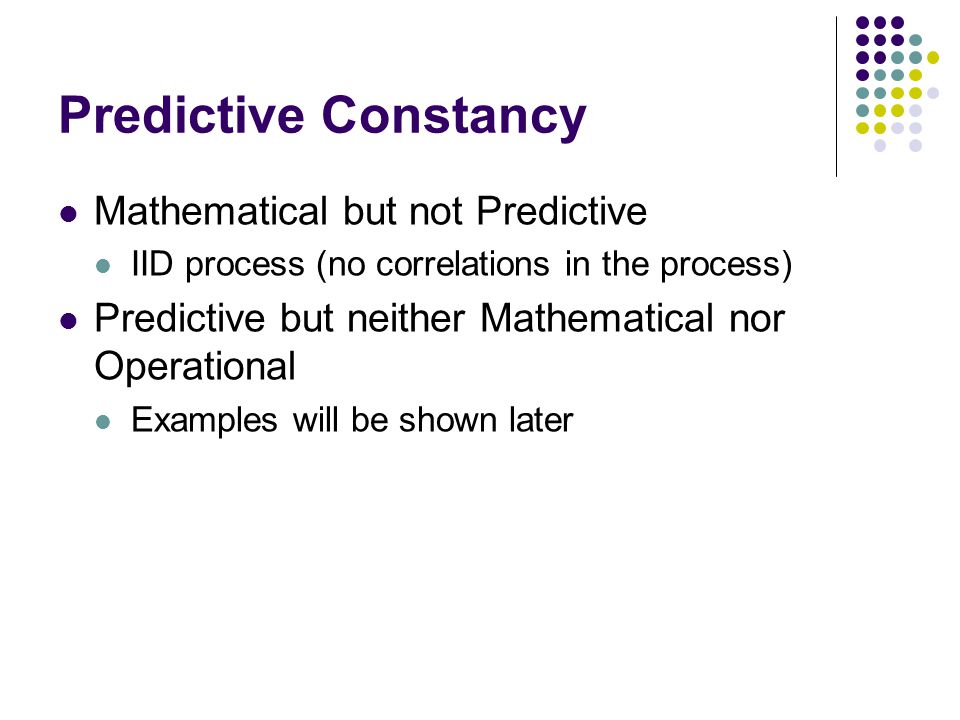 Predictive Constancy

- Mathematical but not Predictive
  - IID process (no correlations in the process)
- Predictive but neither Mathematical nor Operational
  - Examples will be shown later